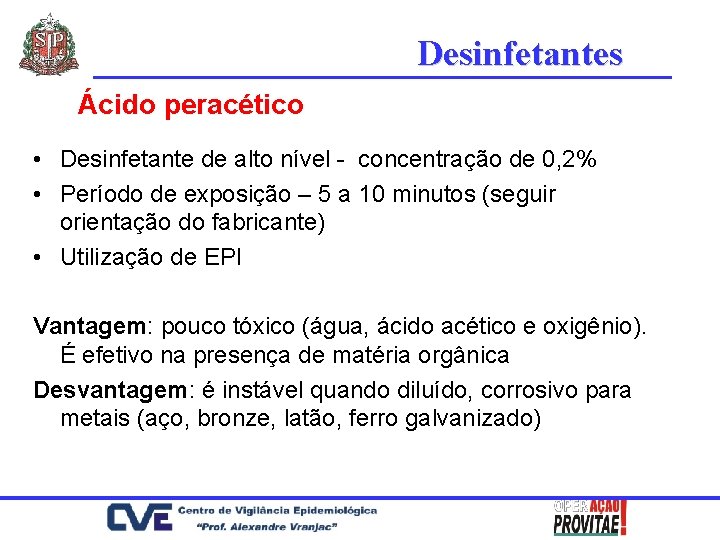 SP

Desinfetantes

Ácido peracético

• Desinfetante de alto nível - concentração de 0,2%
• Período de exposição – 5 a 10 minutos (seguir orientação do fabricante)
• Utilização de EPI

Vantagem: pouco tóxico (água, ácido acético e oxigênio). É efetivo na presença de matéria orgânica

Desvantagem: é instável quando diluído, corrosivo para metais (aço, bronze, latão, ferro galvanizado)

CVE Centro de Vigilância Epidemiológica "Prof. Alexandre Vranjac"

OPERAÇÃO PROVITAE!